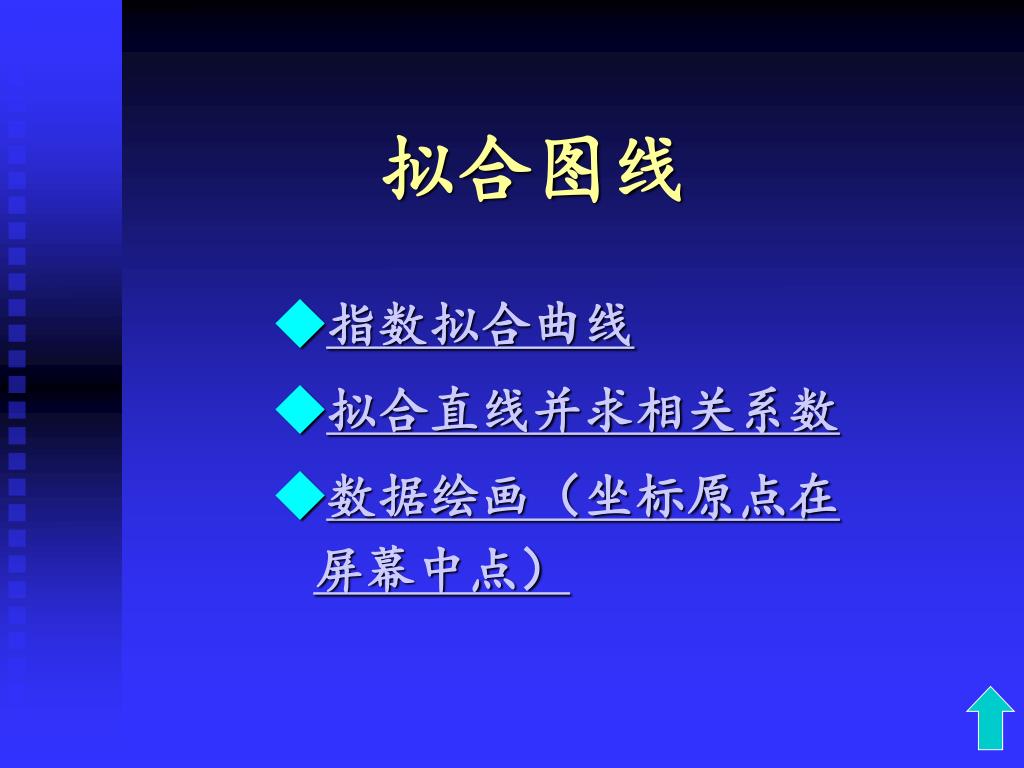 拟合图线

◆指数拟合曲线

◆拟合直线并求相关系数

◆数据绘画（坐标原点在屏幕中点）